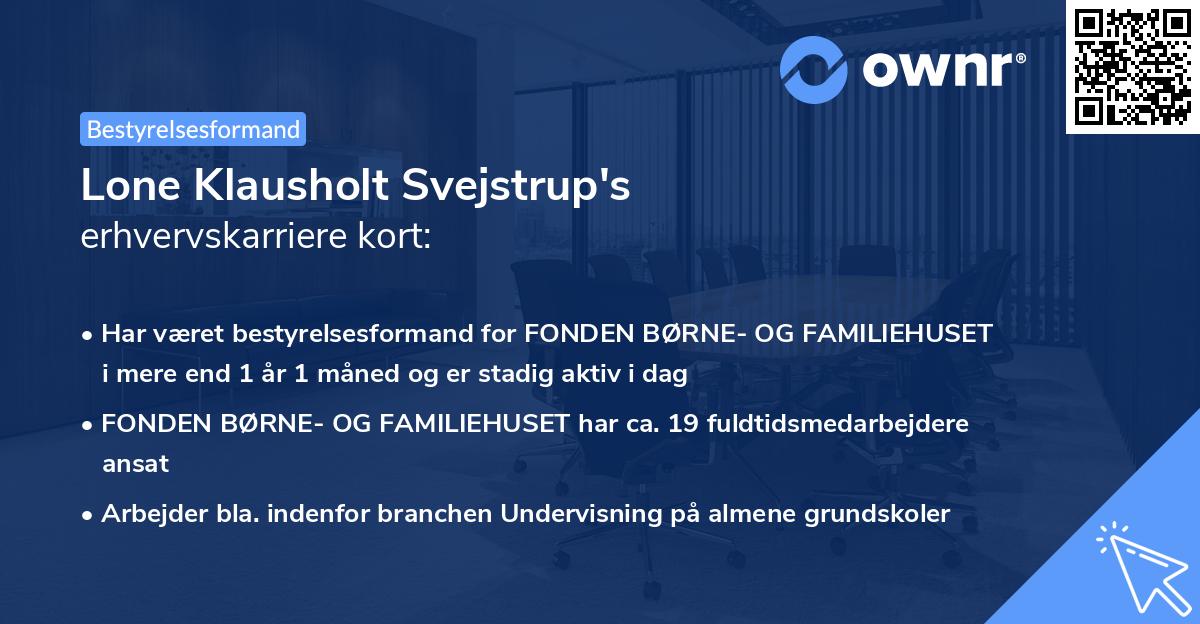 ownr®

Bestyrelsesformand

Lone Klausholt Svejstrup's erhvervskarriere kort:

• Har været bestyrelsesformand for FONDEN BØRNE- OG FAMILIEHUSET i mere end 1 år 1 måned og er stadig aktiv i dag

• FONDEN BØRNE- OG FAMILIEHUSET har ca. 19 fuldtidsmedarbejdere ansat

• Arbejder bla. indenfor branchen Undervisning på almene grundskoler